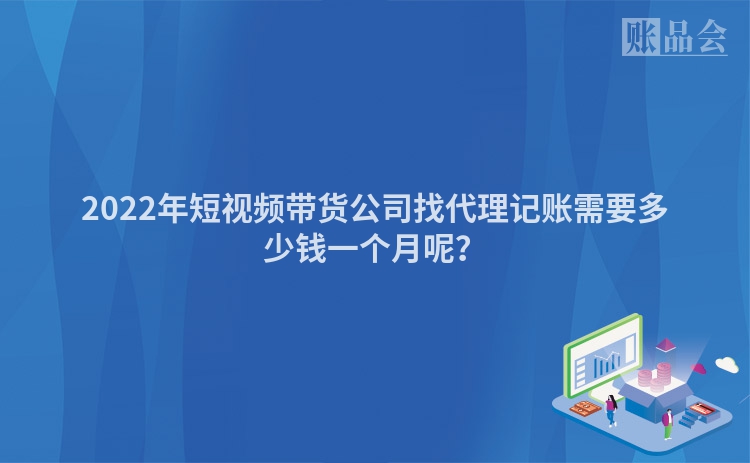 账品会

2022年短视频带货公司找代理记账需要多少钱一个月呢?